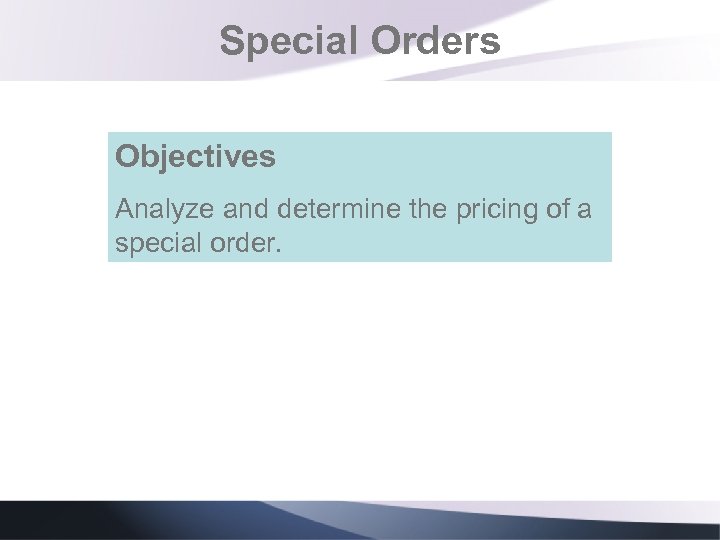 Special Orders

Objectives

Analyze and determine the pricing of a special order.